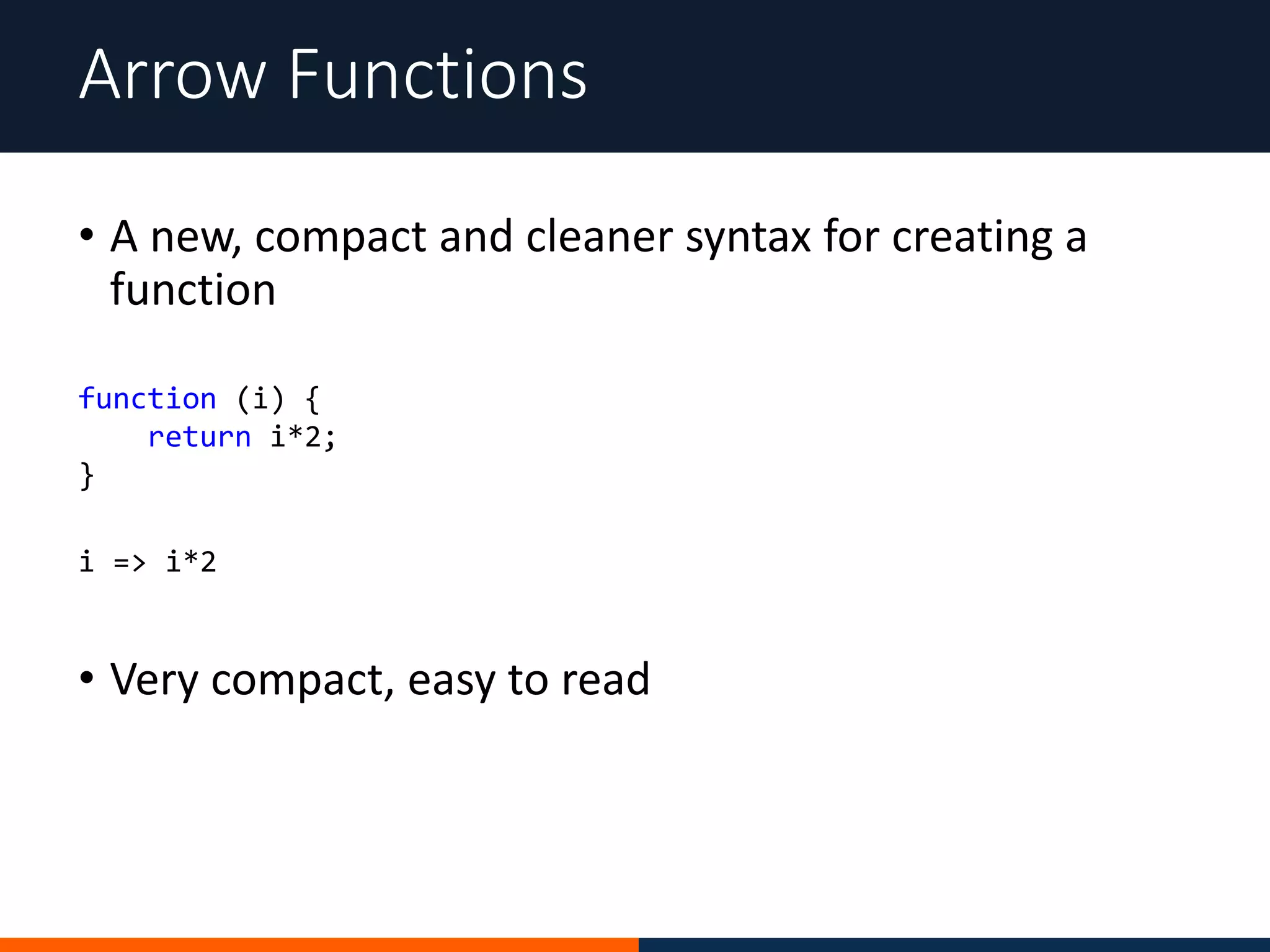 Arrow Functions

• A new, compact and cleaner syntax for creating a function

function (i) {
    return i*2;
}

i => i*2

• Very compact, easy to read